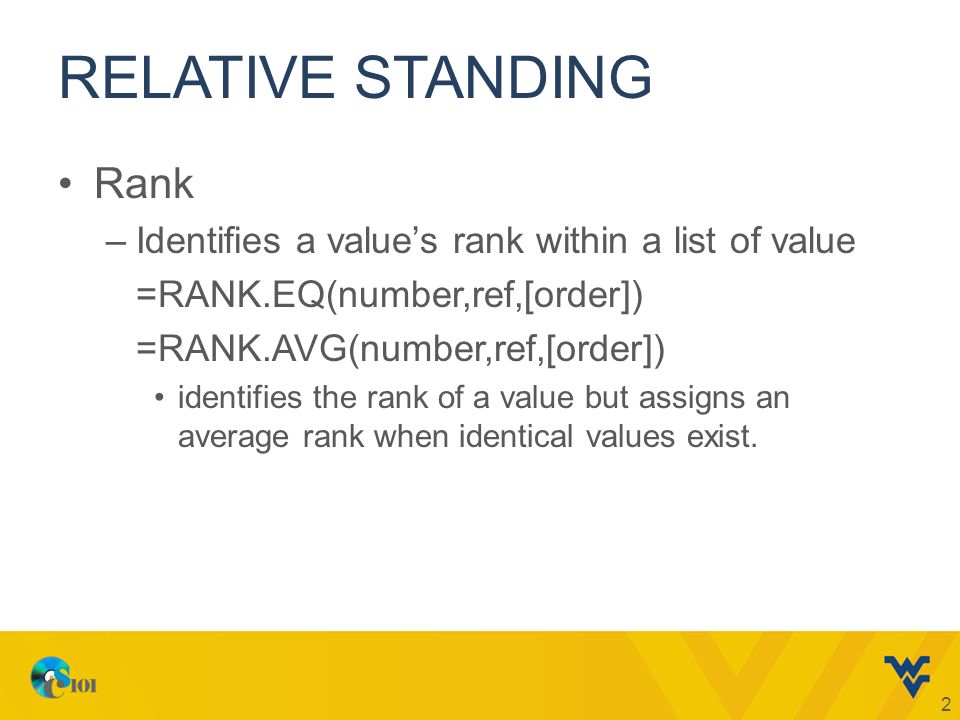 RELATIVE STANDING

• Rank

– Identifies a value's rank within a list of value

=RANK.EQ(number,ref,[order])

=RANK.AVG(number,ref,[order])

• identifies the rank of a value but assigns an average rank when identical values exist.

CS101

2